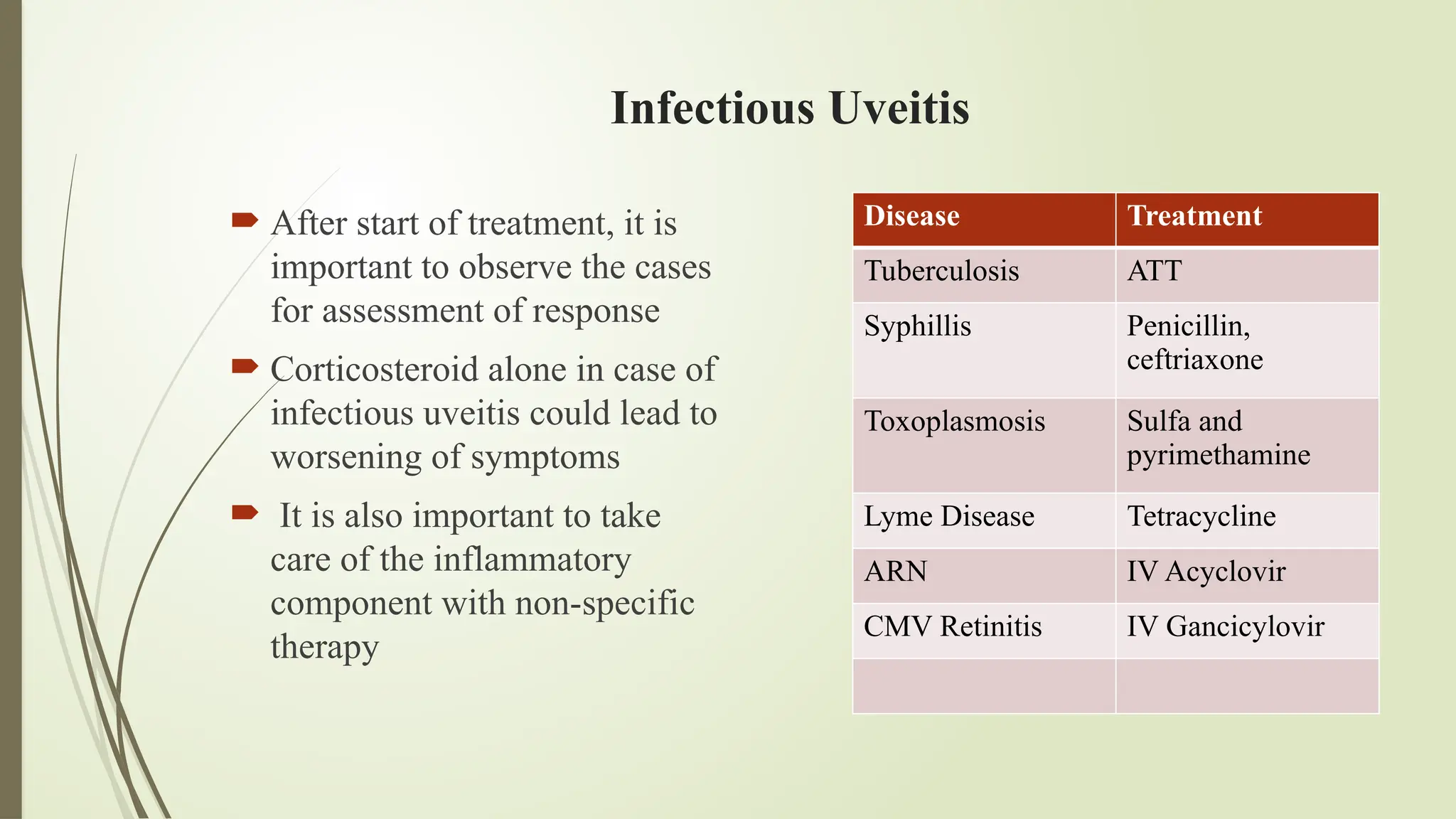 Infectious Uveitis

After start of treatment, it is important to observe the cases for assessment of response

Corticosteroid alone in case of infectious uveitis could lead to worsening of symptoms

It is also important to take care of the inflammatory component with non-specific therapy

| Disease | Treatment |
|---|---|
| Tuberculosis | ATT |
| Syphillis | Penicillin, ceftriaxone |
| Toxoplasmosis | Sulfa and pyrimethamine |
| Lyme Disease | Tetracycline |
| ARN | IV Acyclovir |
| CMV Retinitis | IV Gancicylovir |
| | |